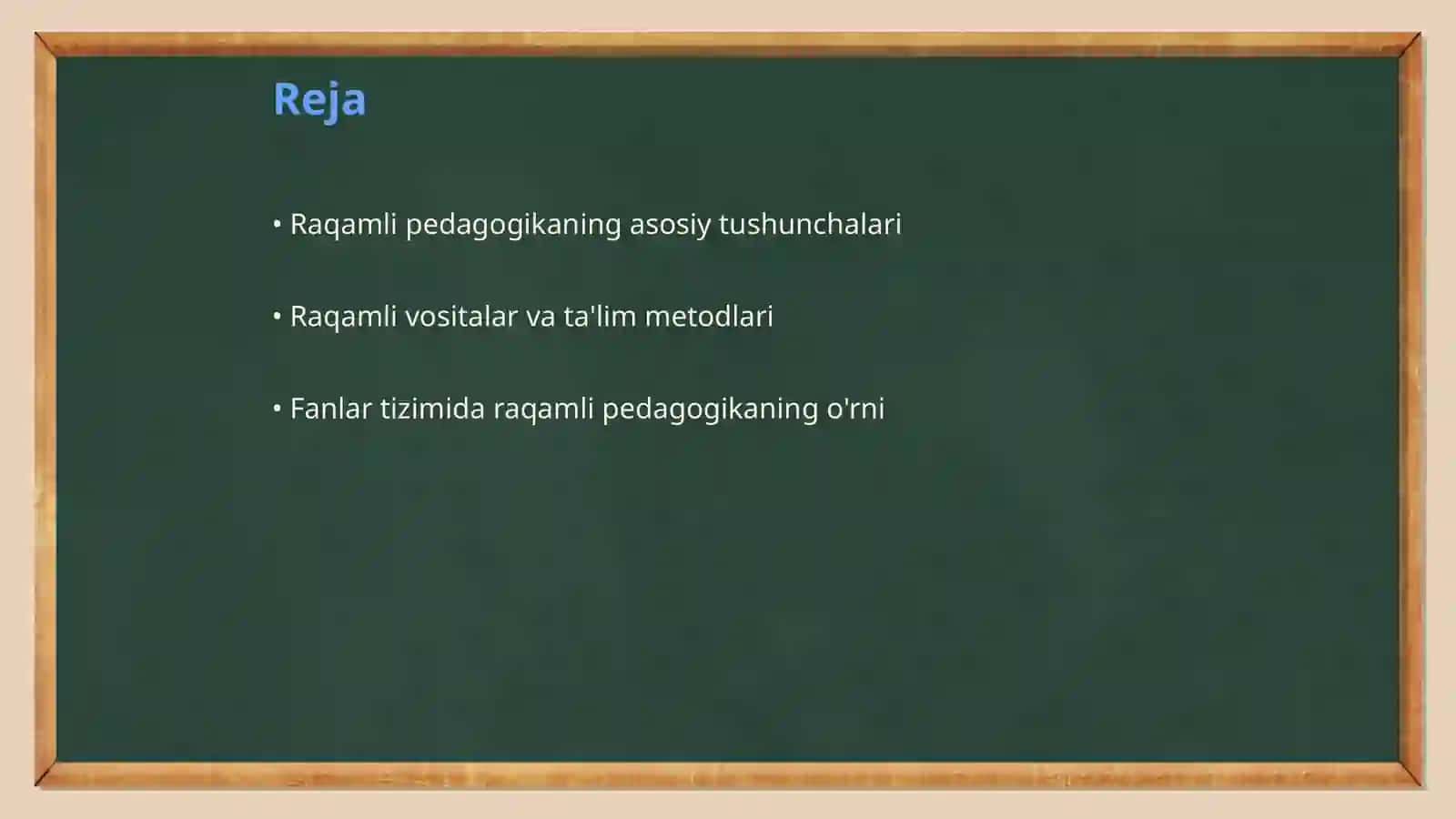 Reja

• Raqamli pedagogikaning asosiy tushunchalari

• Raqamli vositalar va ta'lim metodlari

• Fanlar tizimida raqamli pedagogikaning o'rni